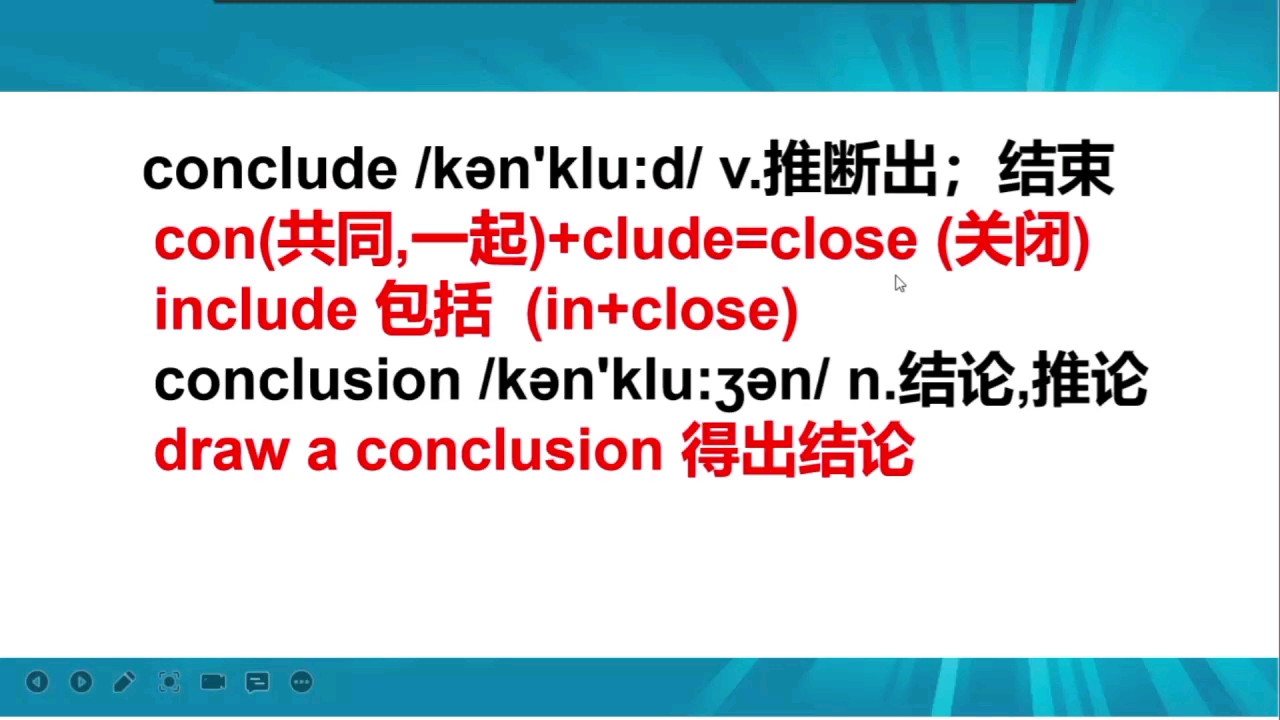 conclude /kən'klu:d/ v.推断出；结束
con(共同,一起)+clude=close (关闭)
include 包括 (in+close)
conclusion /kən'klu:ʒən/ n.结论,推论
draw a conclusion 得出结论